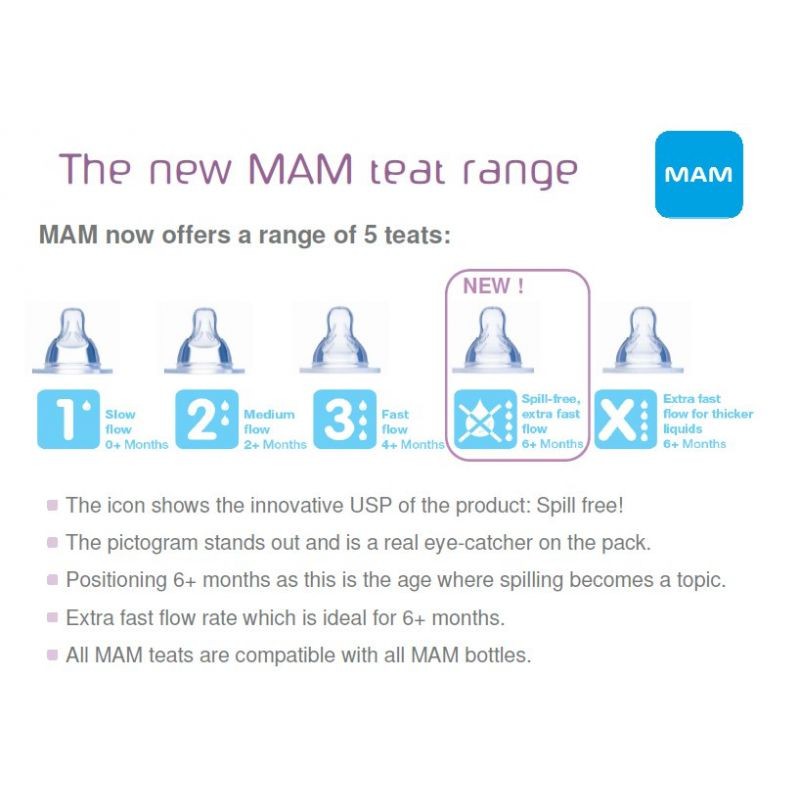 The new MAM teat range

MAM

MAM now offers a range of 5 teats:

NEW !

1 Slow flow 0+ Months

2 Medium flow 2+ Months

3 Fast flow 4+ Months

Spill-free, extra fast flow 6+ Months

X Extra fast flow for thicker liquids 6+ Months

The icon shows the innovative USP of the product: Spill free!

The pictogram stands out and is a real eye-catcher on the pack.

Positioning 6+ months as this is the age where spilling becomes a topic.

Extra fast flow rate which is ideal for 6+ months.

All MAM teats are compatible with all MAM bottles.